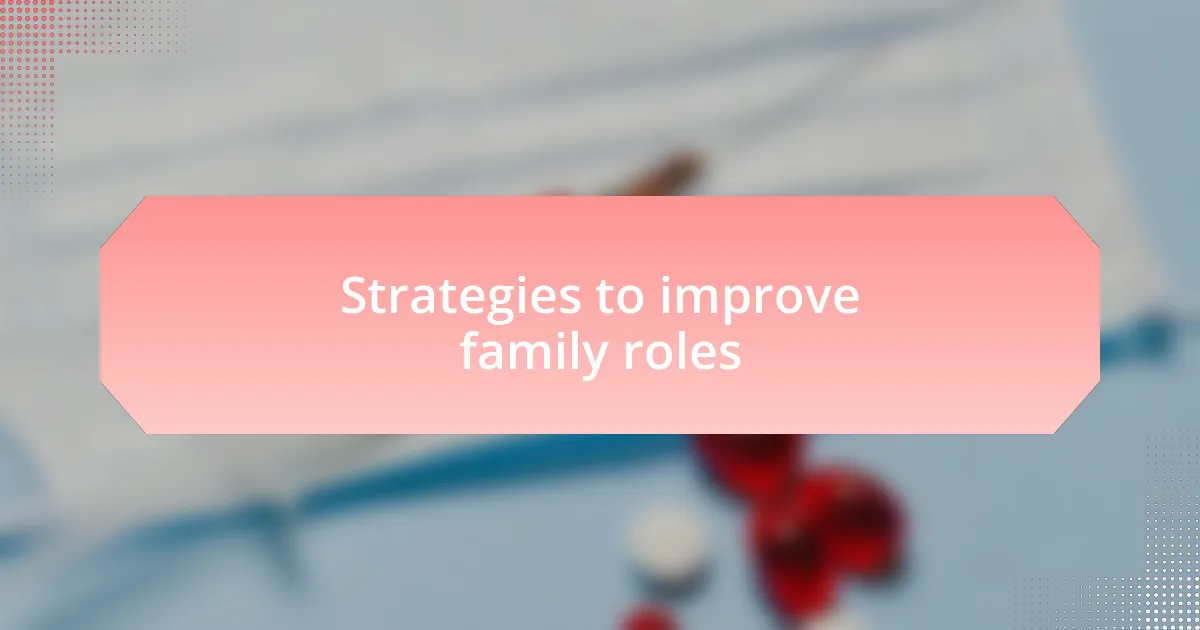 Strategies to improve family roles